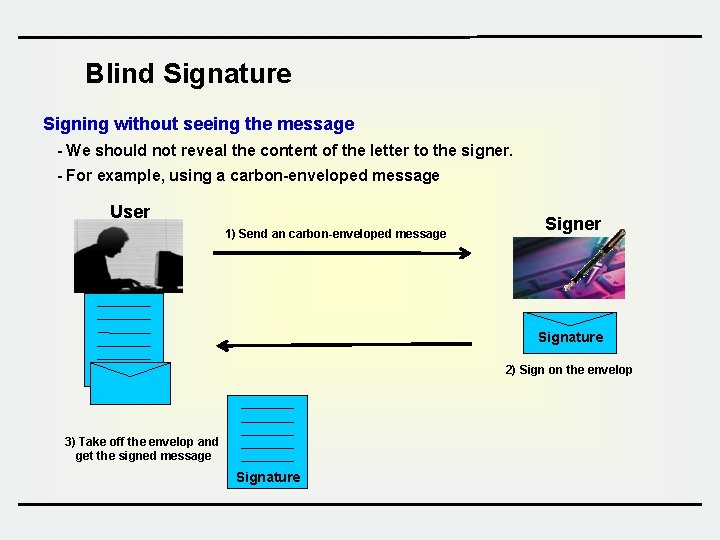 Blind Signature

Signing without seeing the message

- We should not reveal the content of the letter to the signer.

- For example, using a carbon-enveloped message

User

1) Send an carbon-enveloped message

Signer

Signature

2) Sign on the envelop

3) Take off the envelop and get the signed message

Signature